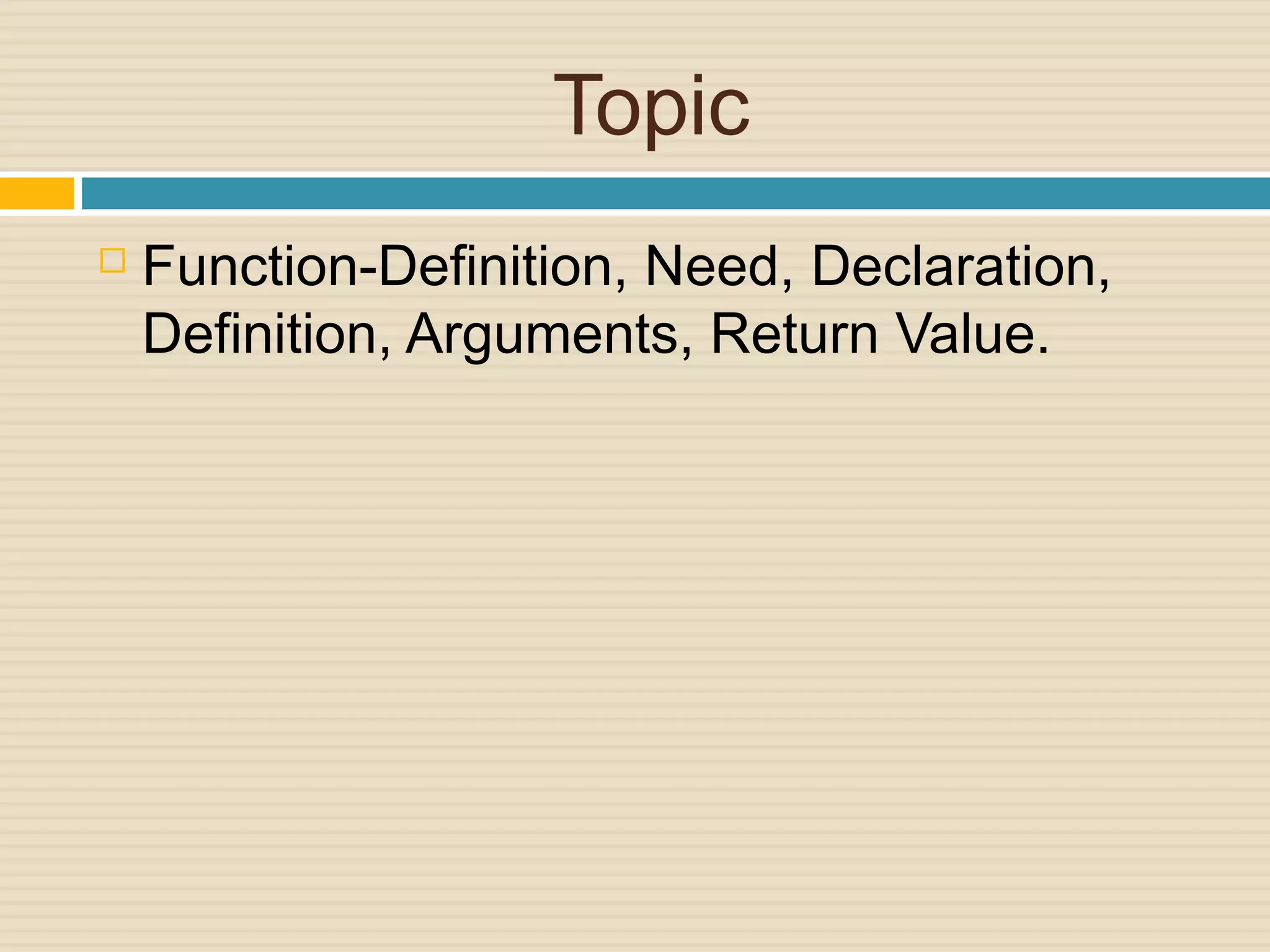 Topic

Function-Definition, Need, Declaration, Definition, Arguments, Return Value.